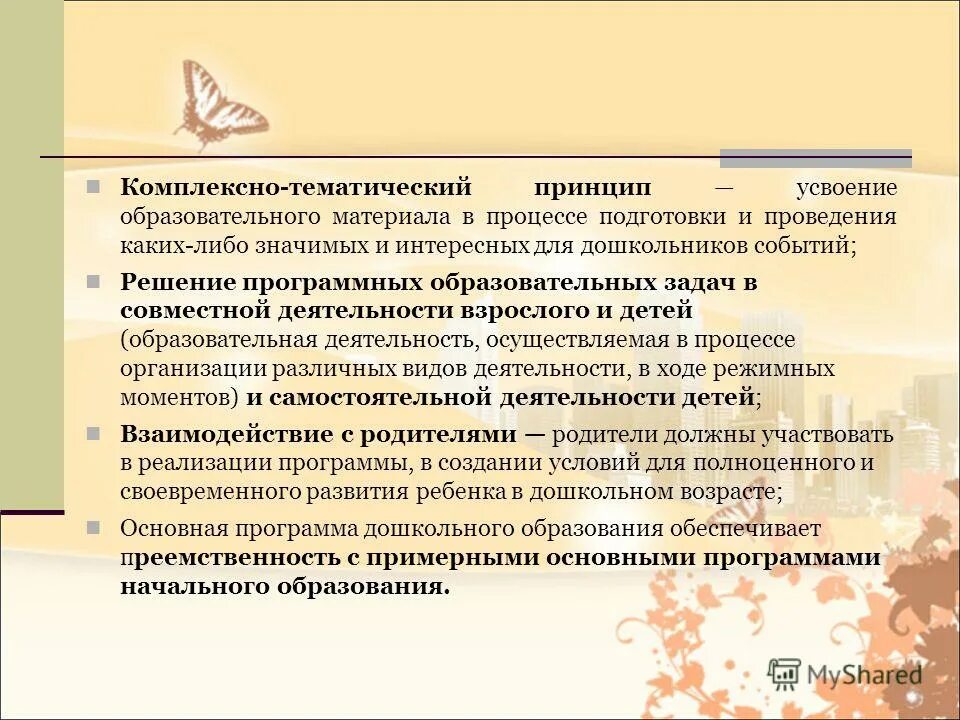 Комплексно-тематический принцип — усвоение образовательного материала в процессе подготовки и проведения каких-либо значимых и интересных для дошкольников событий;

Решение программных образовательных задач в совместной деятельности взрослого и детей (образовательная деятельность, осуществляемая в процессе организации различных видов деятельности, в ходе режимных моментов) и самостоятельной деятельности детей;

Взаимодействие с родителями — родители должны участвовать в реализации программы, в создании условий для полноценного и своевременного развития ребенка в дошкольном возрасте;

Основная программа дошкольного образования обеспечивает преемственность с примерными основными программами начального образования.

MyShared